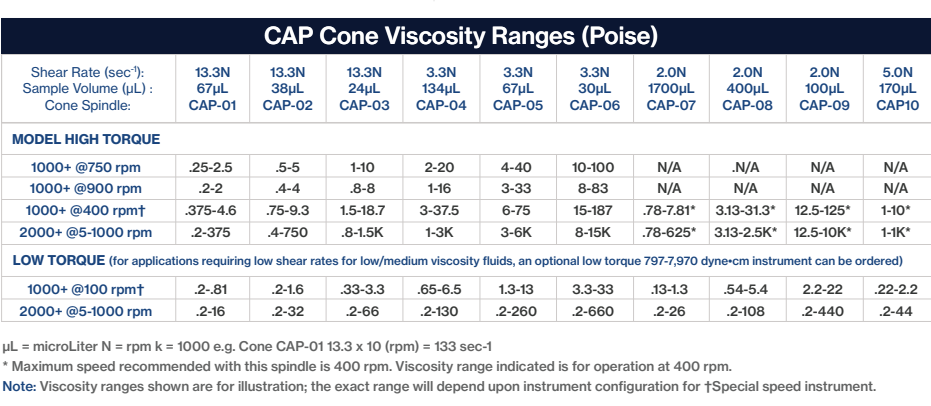 CAP Cone Viscosity Ranges (Poise)

| Shear Rate (sec$^{-1}$): Sample Volume (µL) : Cone Spindle: | 13.3N 67µL CAP-01 | 13.3N 38µL CAP-02 | 13.3N 24µL CAP-03 | 3.3N 134µL CAP-04 | 3.3N 67µL CAP-05 | 3.3N 30µL CAP-06 | 2.0N 1700µL CAP-07 | 2.0N 400µL CAP-08 | 2.0N 100µL CAP-09 | 5.0N 170µL CAP10 |
|---|---|---|---|---|---|---|---|---|---|---|
| MODEL HIGH TORQUE | | | | | | | | | | |
| 1000+ @750 rpm | .25-2.5 | .5-5 | 1-10 | 2-20 | 4-40 | 10-100 | N/A | .N/A | N/A | N/A |
| 1000+ @900 rpm | .2-2 | .4-4 | .8-8 | 1-16 | 3-33 | 8-83 | N/A | N/A | N/A | N/A |
| 1000+ @400 rpm† | .375-4.6 | .75-9.3 | 1.5-18.7 | 3-37.5 | 6-75 | 15-187 | .78-7.81* | 3.13-31.3* | 12.5-125* | 1-10* |
| 2000+ @5-1000 rpm | .2-375 | .4-750 | .8-1.5K | 1-3K | 3-6K | 8-15K | .78-625* | 3.13-2.5K* | 12.5-10K* | 1-1K* |
| LOW TORQUE (for applications requiring low shear rates for low/medium viscosity fluids, an optional low torque 797-7,970 dyne•cm instrument can be ordered) | | | | | | | | | | |
| 1000+ @100 rpm† | .2-.81 | .2-1.6 | .33-3.3 | .65-6.5 | 1.3-13 | 3.3-33 | .13-1.3 | .54-5.4 | 2.2-22 | .22-2.2 |
| 2000+ @5-1000 rpm | .2-16 | .2-32 | .2-66 | .2-130 | .2-260 | .2-660 | .2-26 | .2-108 | .2-440 | .2-44 |

µL = microLiter N = rpm k = 1000 e.g. Cone CAP-01 13.3 x 10 (rpm) = 133 sec-1
* Maximum speed recommended with this spindle is 400 rpm. Viscosity range indicated is for operation at 400 rpm.
Note: Viscosity ranges shown are for illustration; the exact range will depend upon instrument configuration for †Special speed instrument.